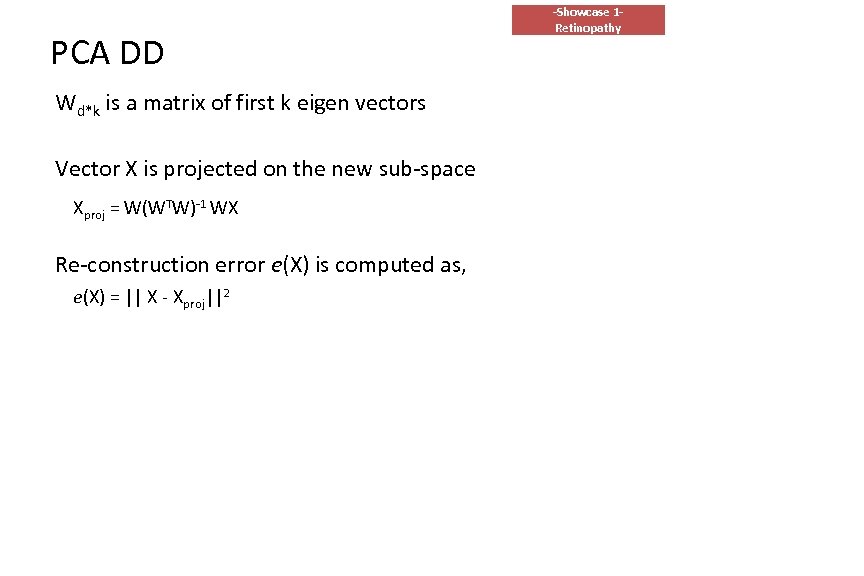 -Showcase 1-
Retinopathy

PCA DD

$W_{d*k}$ is a matrix of first k eigen vectors

Vector X is projected on the new sub-space

$X_{proj} = W(W^TW)^{-1} WX$

Re-construction error $e$(X) is computed as,

$e(X) = || X - X_{proj}||^2$